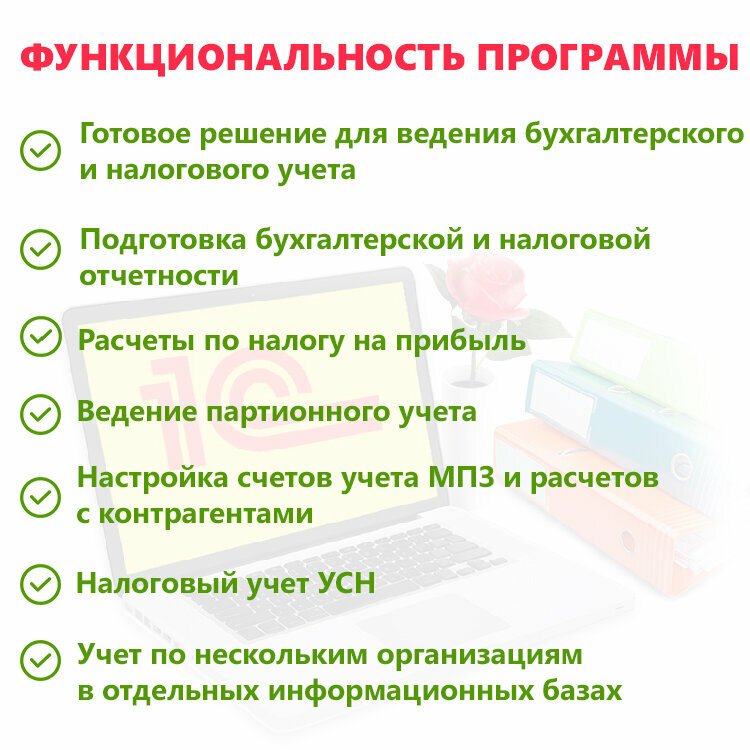 ФУНКЦИОНАЛЬНОСТЬ ПРОГРАММЫ

Готовое решение для ведения бухгалтерского и налогового учета

Подготовка бухгалтерской и налоговой отчетности

Расчеты по налогу на прибыль

Ведение партионного учета

Настройка счетов учета МПЗ и расчетов с контрагентами

Налоговый учет УСН

Учет по нескольким организациям в отдельных информационных базах

1С